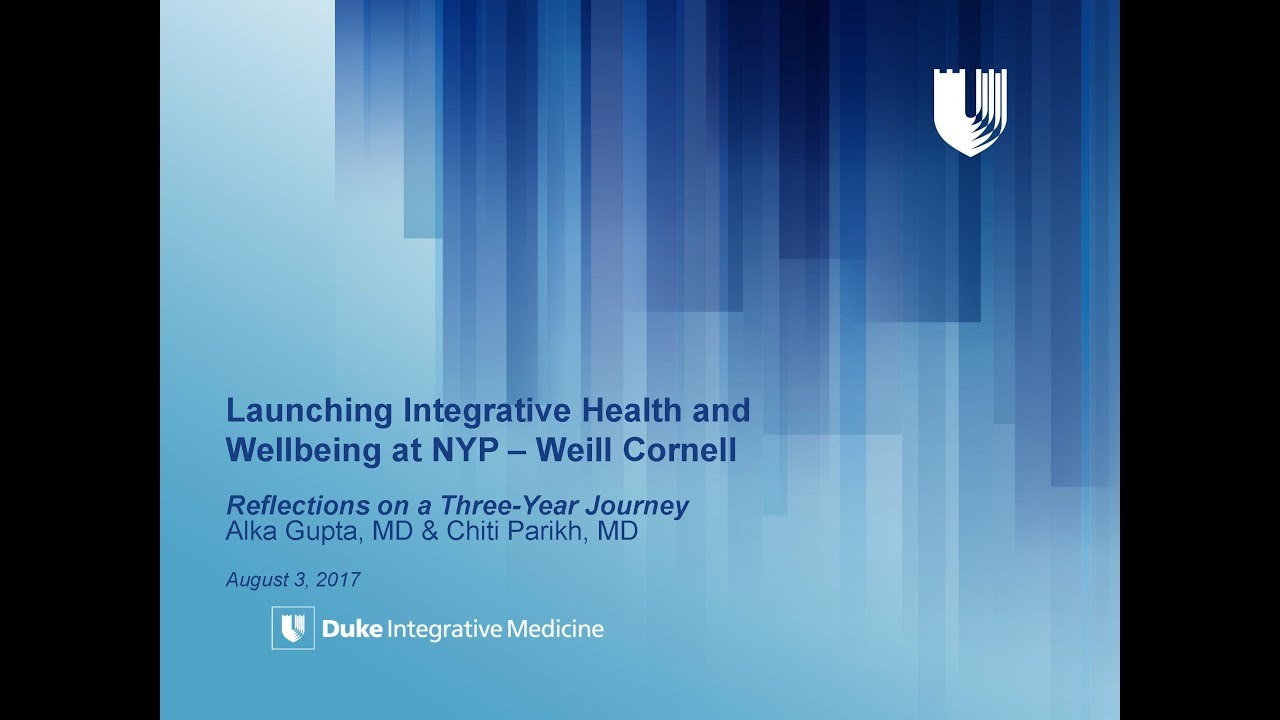 Launching Integrative Health and Wellbeing at NYP – Weill Cornell

Reflections on a Three-Year Journey
Alka Gupta, MD & Chiti Parikh, MD

August 3, 2017

Duke Integrative Medicine